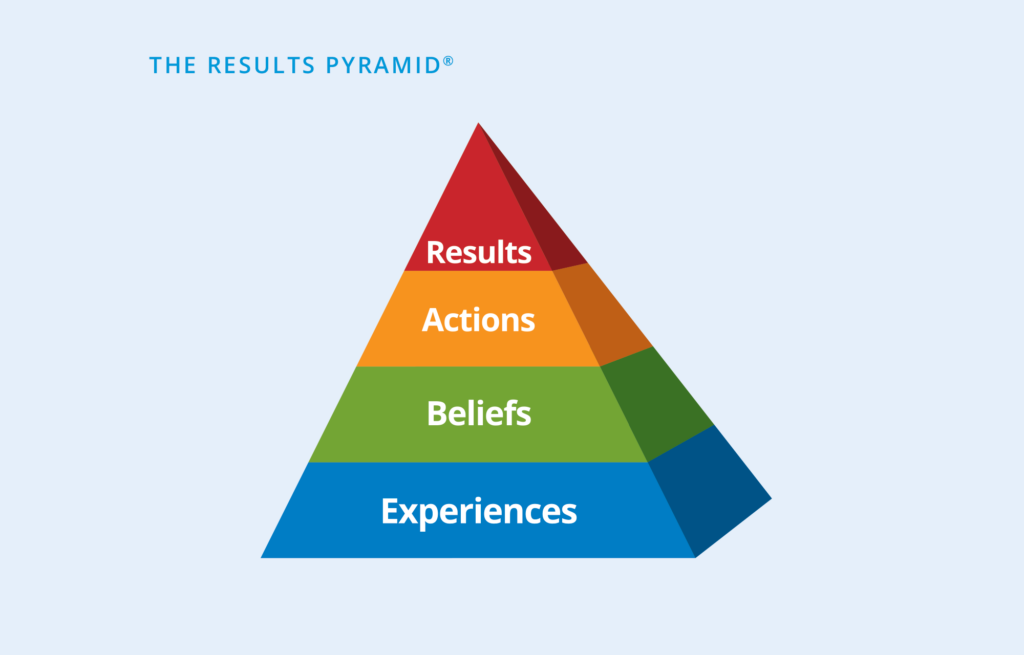 THE RESULTS PYRAMID®

Results

Actions

Beliefs

Experiences